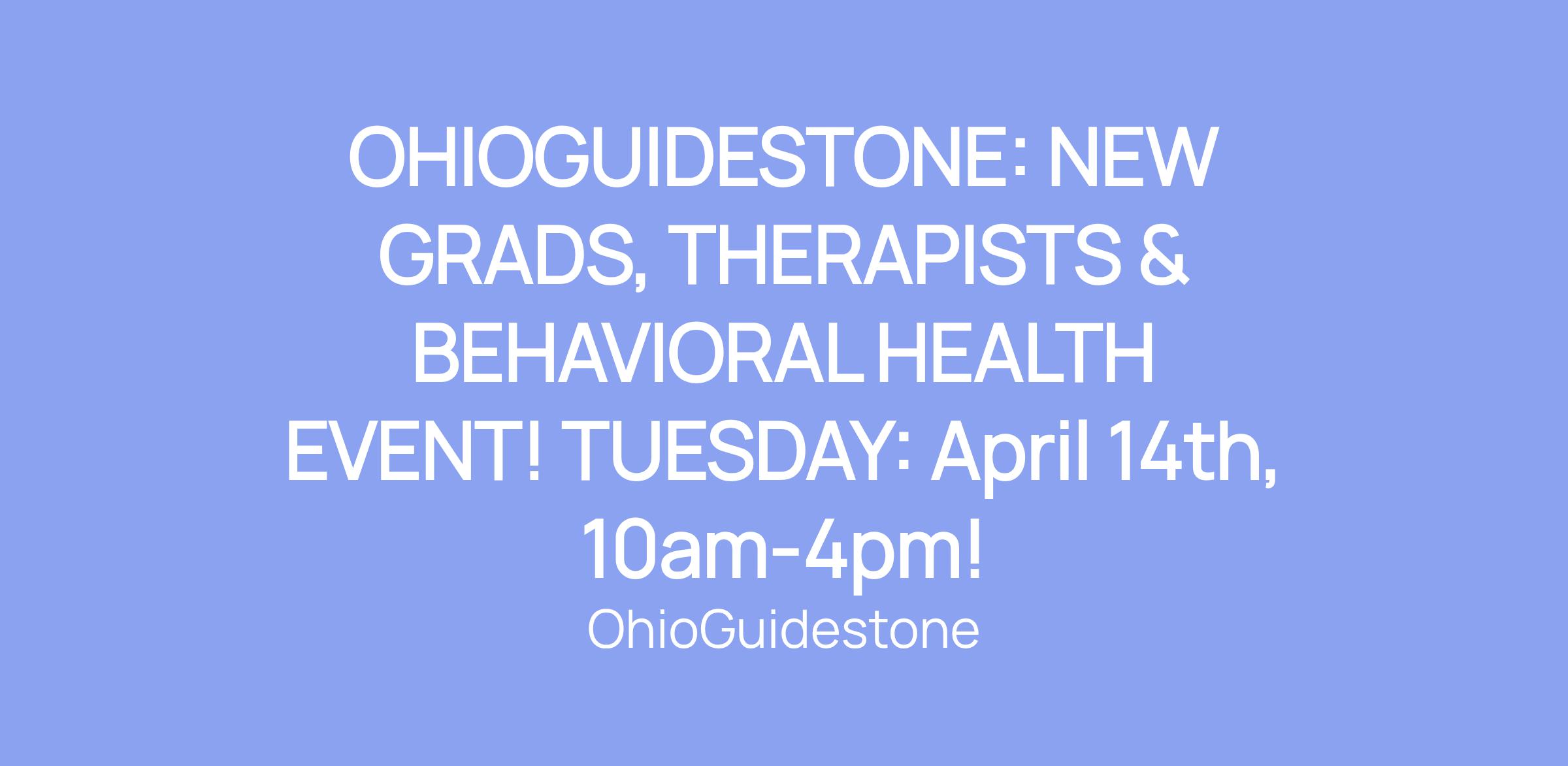 OHIOGUIDESTONE: NEW GRADS, THERAPISTS & BEHAVIORAL HEALTH EVENT! TUESDAY: April 14th, 10am-4pm!

OhioGuidestone